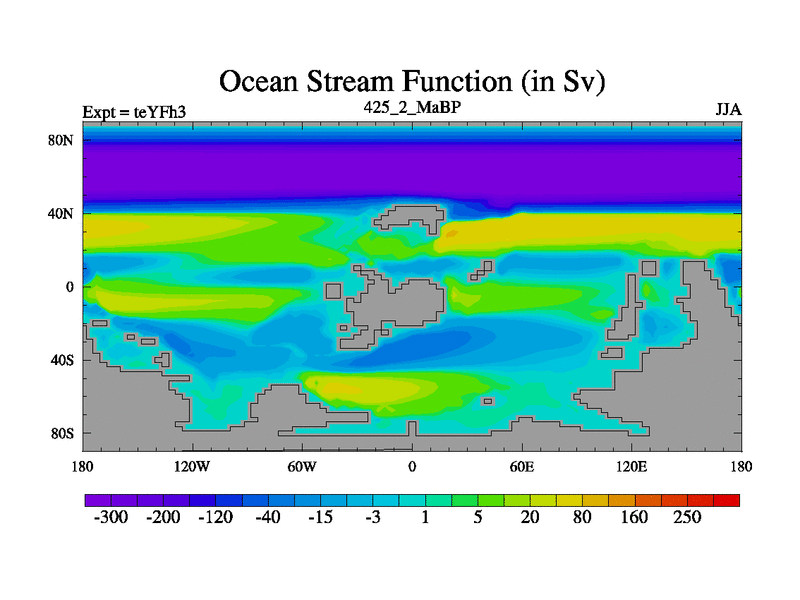 Ocean Stream Function (in Sv)

Expt = teYFh3

425_2_MaBP

JJA

80N

40N

0

40S

80S

180

120W

60W

0

60E

120E

180

-300 -200 -120 -40 -15 -3 1 5 20 80 160 250